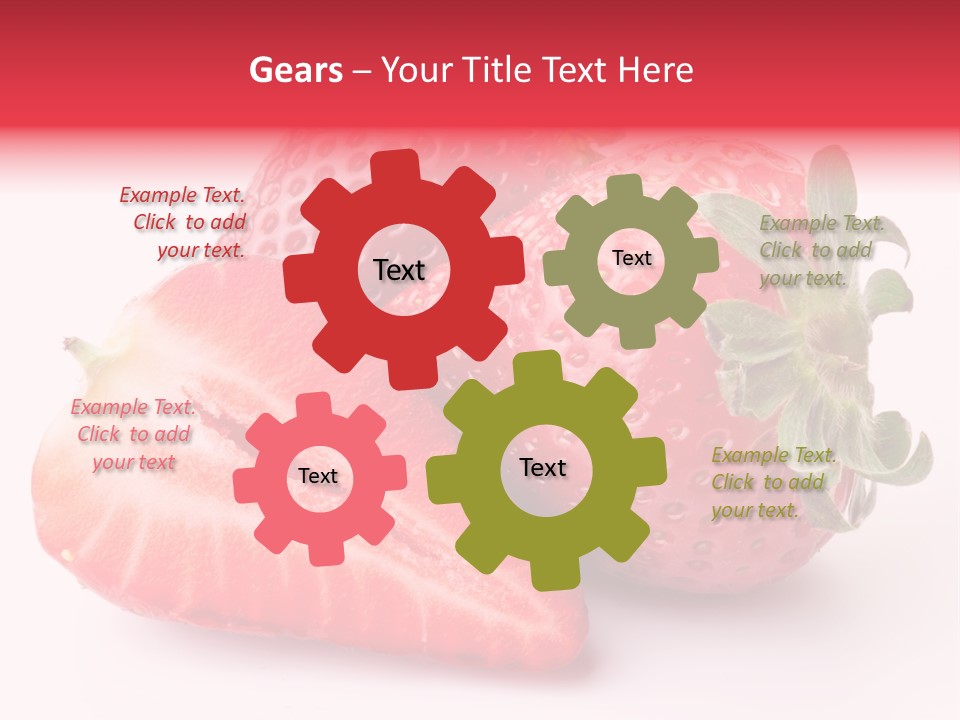 Gears – Your Title Text Here

Example Text. Click to add your text.

Text

Text

Example Text. Click to add your text.

Example Text. Click to add your text

Text

Text

Example Text. Click to add your text.